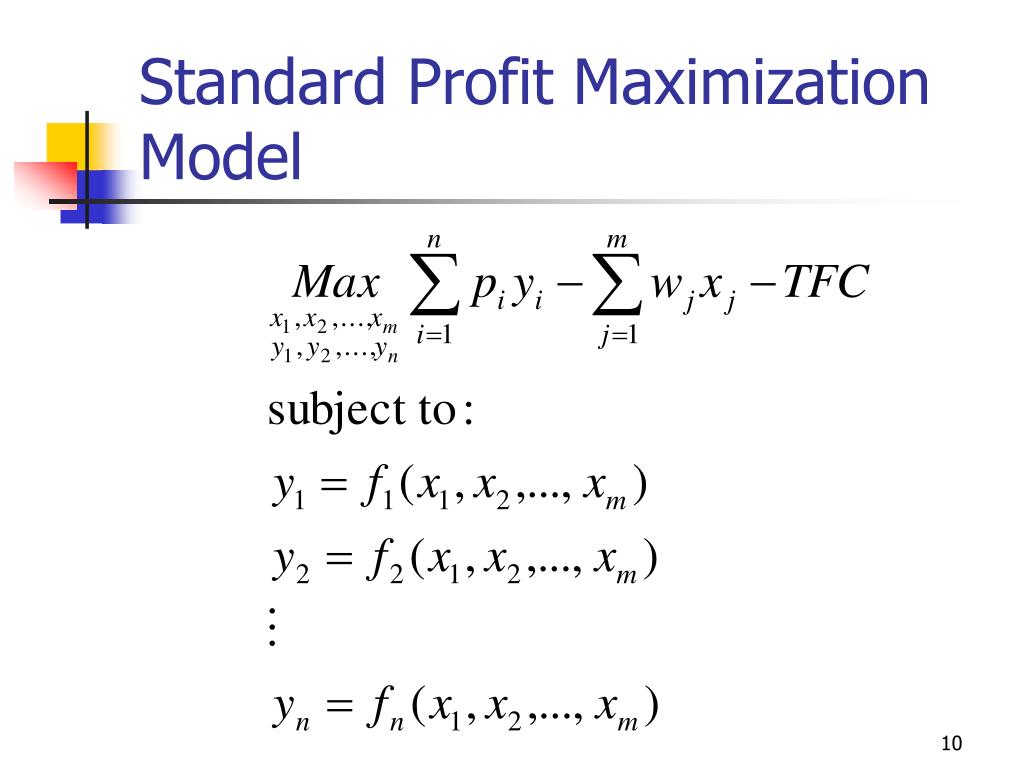 Standard Profit Maximization Model

$\underset{\substack{x_1,x_2,\ldots,x_m \\ y_1,y_2,\ldots,y_n}}{Max} \sum_{i=1}^{n} p_i y_i - \sum_{j=1}^{m} w_j x_j - TFC$

subject to:

$y_1 = f_1(x_1, x_2, \ldots, x_m)$

$y_2 = f_2(x_1, x_2, \ldots, x_m)$

$\vdots$

$y_n = f_n(x_1, x_2, \ldots, x_m)$

10